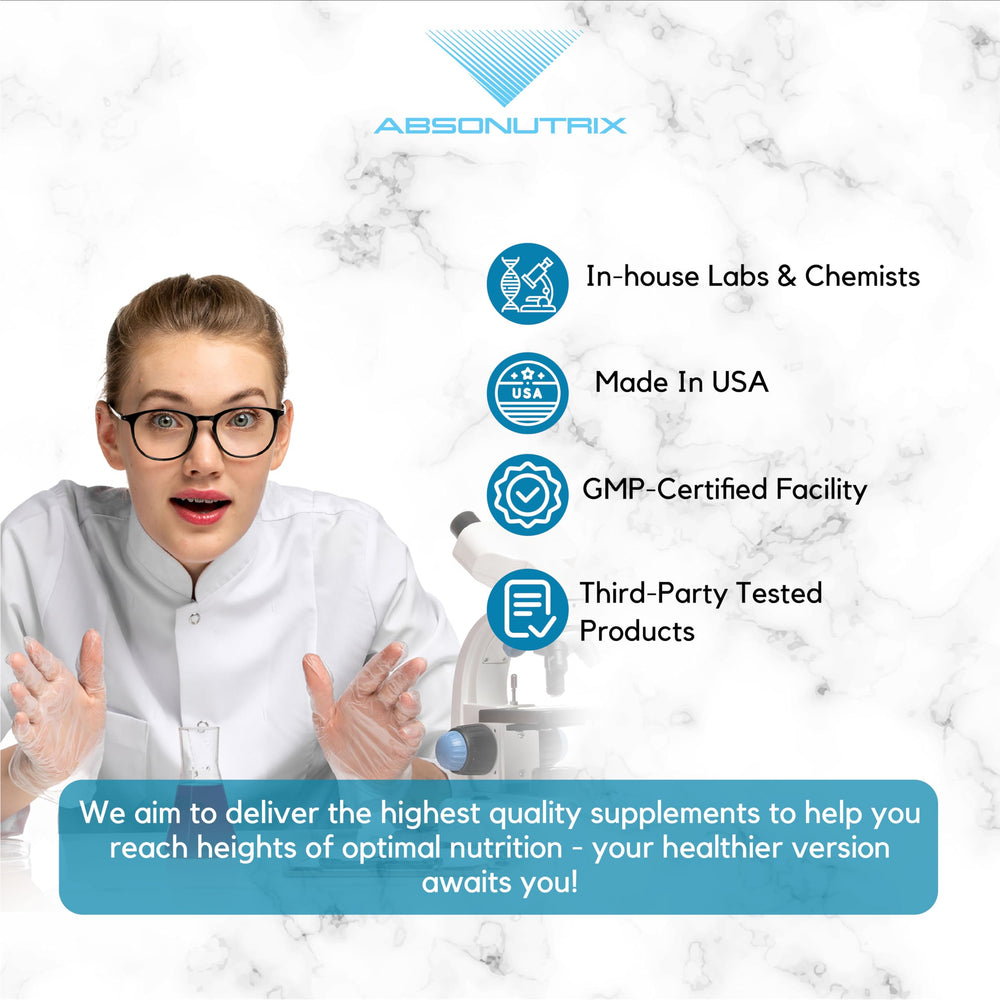 ABSONUTRIX

In-house Labs & Chemists

USA

Made In USA

GMP-Certified Facility

Third-Party Tested Products

We aim to deliver the highest quality supplements to help you reach heights of optimal nutrition - your healthier version awaits you!